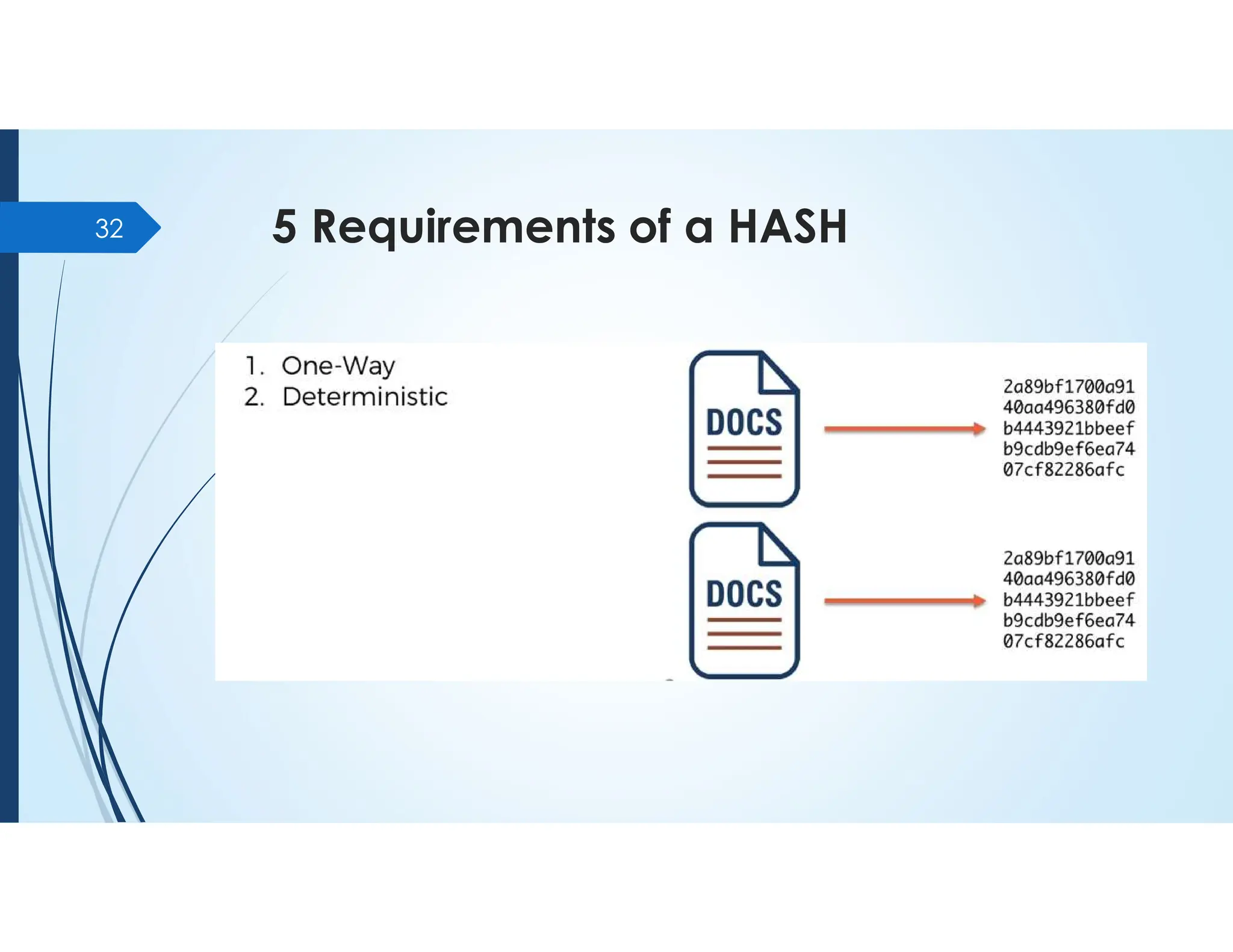 32

5 Requirements of a HASH

1. One-Way
2. Deterministic

DOCS

2a89bf1700a91
40aa496380fd0
b4443921bbeef
b9cdb9ef6ea74
07cf82286afc

DOCS

2a89bf1700a91
40aa496380fd0
b4443921bbeef
b9cdb9ef6ea74
07cf82286afc